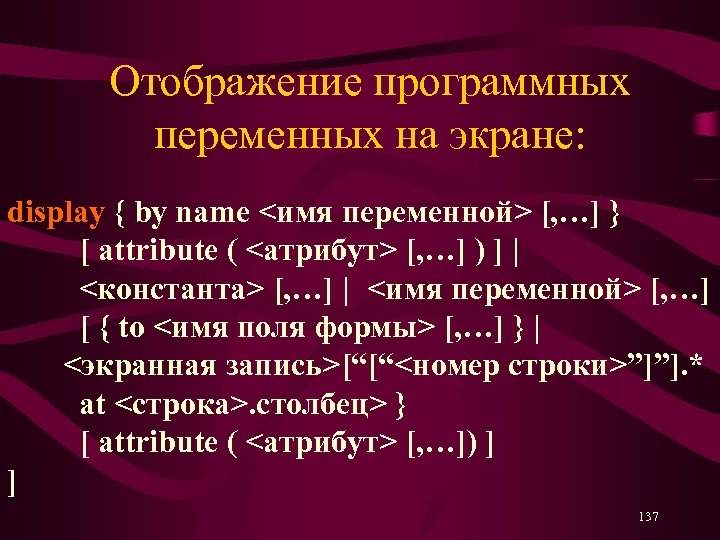 Отображение программных переменных на экране:

display { by name <имя переменной> [,…] }
[ attribute ( <атрибут> [,…] ) ] |
<константа> [,…] | <имя переменной> [,…]
[ { to <имя поля формы> [,…] } |
<экранная запись>[“[“<номер строки>”]”].*
at <строка>.столбец> }
[ attribute ( <атрибут> [,…]) ]
]

137